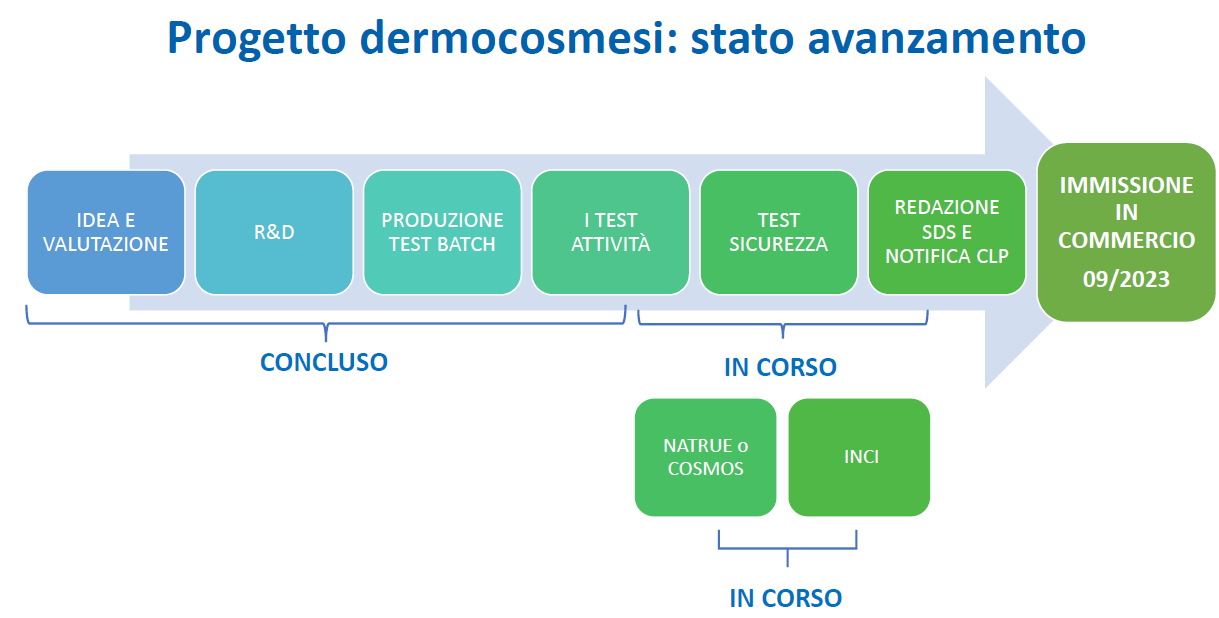 Progetto dermocosmesi: stato avanzamento

IDEA E VALUTAZIONE

R&D

PRODUZIONE TEST BATCH

I TEST ATTIVITÀ

TEST SICUREZZA

REDAZIONE SDS E NOTIFICA CLP

IMMISSIONE IN COMMERCIO
09/2023

CONCLUSO

IN CORSO

NATRUE o COSMOS

INCI

IN CORSO